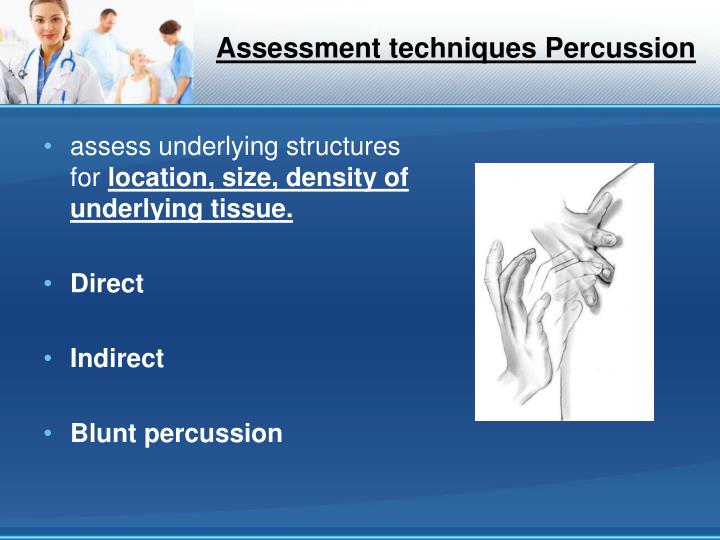 Assessment techniques Percussion

• assess underlying structures for location, size, density of underlying tissue.

• Direct

• Indirect

• Blunt percussion